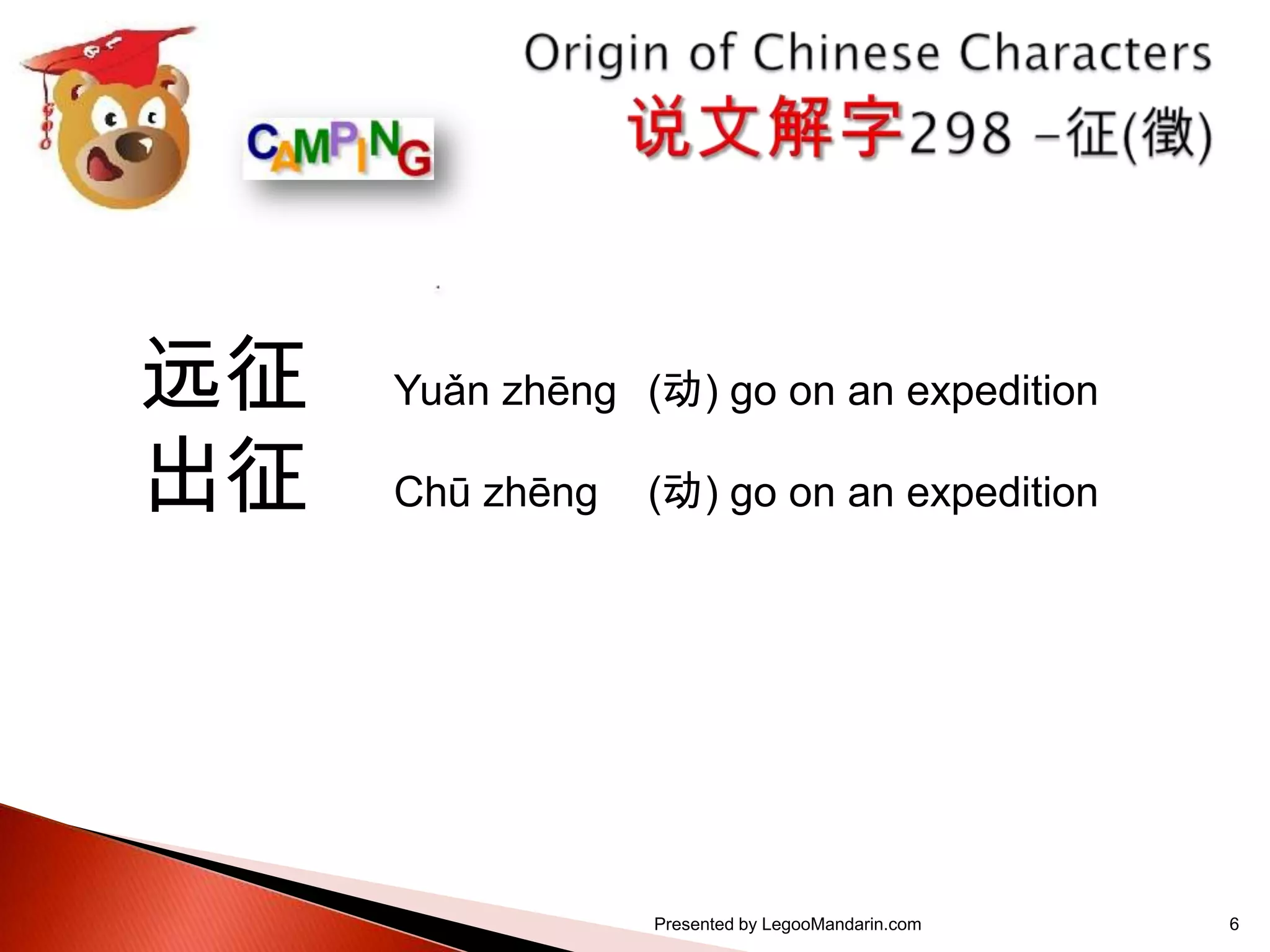 CAMPING

Origin of Chinese Characters
说文解字298 –征(徵)

远征 Yuǎn zhēng (动) go on an expedition
出征 Chū zhēng (动) go on an expedition

Presented by LegooMandarin.com 6